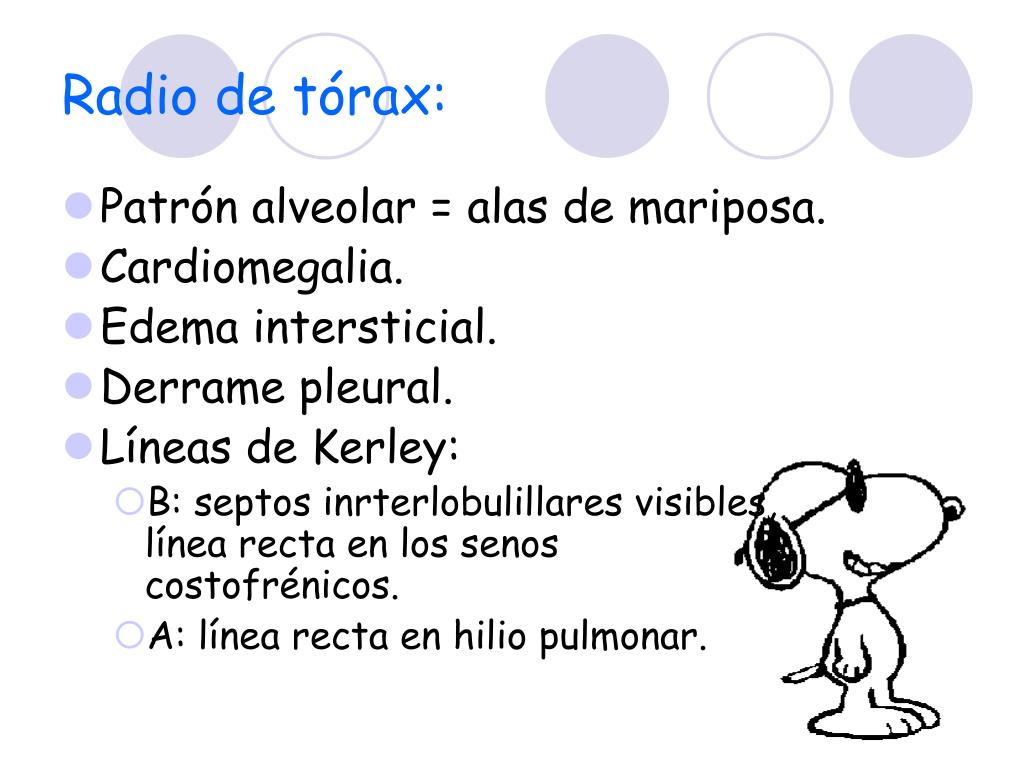 Radio de tórax:

Patrón alveolar = alas de mariposa.
Cardiomegalia.
Edema intersticial.
Derrame pleural.
Líneas de Kerley:
B: septos inrterlobulillares visibles, línea recta en los senos costofrénicos.
A: línea recta en hilio pulmonar.